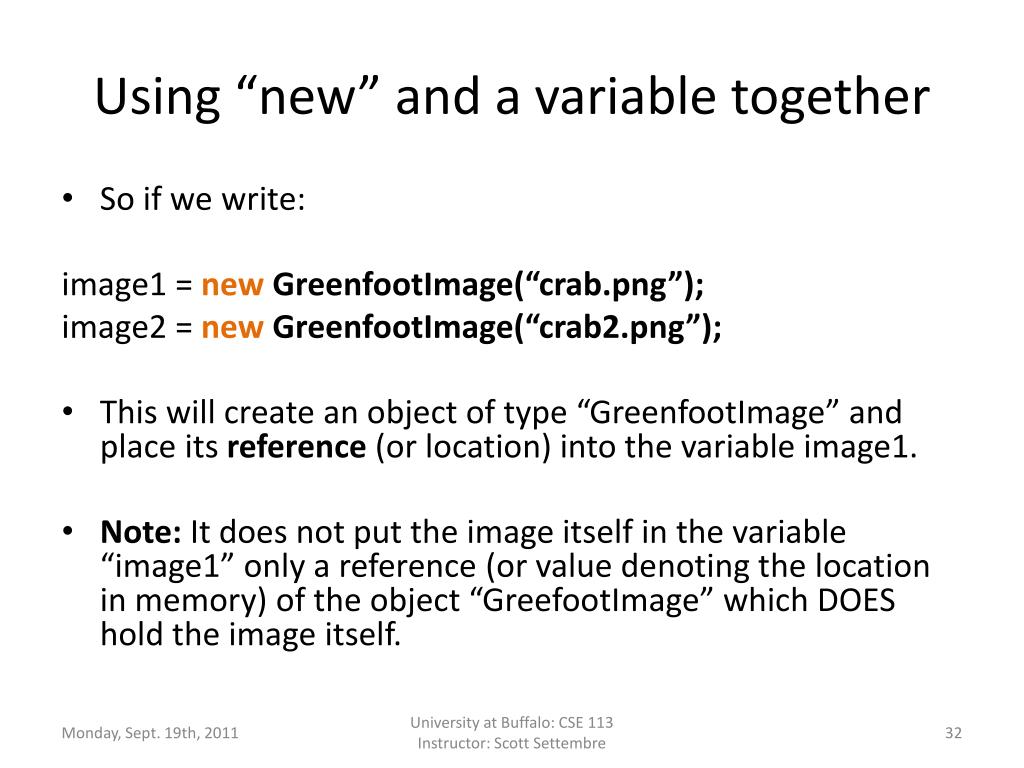 Using “new” and a variable together

• So if we write:

image1 = new GreenfootImage(“crab.png”);
image2 = new GreenfootImage(“crab2.png”);

• This will create an object of type “GreenfootImage” and place its reference (or location) into the variable image1.

• Note: It does not put the image itself in the variable “image1” only a reference (or value denoting the location in memory) of the object “GreefootImage” which DOES hold the image itself.

Monday, Sept. 19th, 2011

University at Buffalo: CSE 113
Instructor: Scott Settembre

32